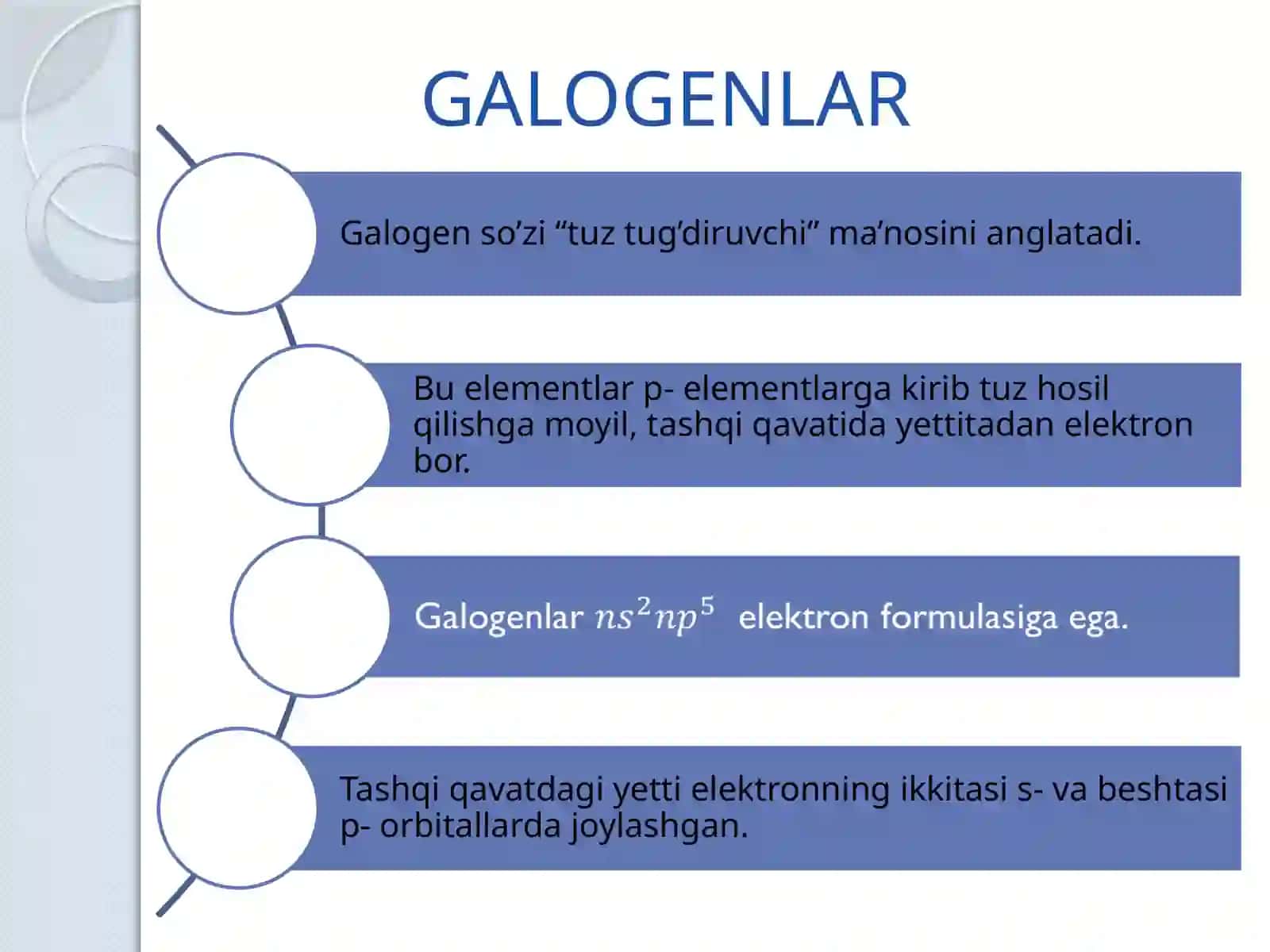 GALOGENLAR

Galogen so’zi “tuz tug’diruvchi” ma’nosini anglatadi.

Bu elementlar p- elementlarga kirib tuz hosil qilishga moyil, tashqi qavatida yettitadan elektron bor.

Galogenlar $ns^2np^5$ elektron formulasiga ega.

Tashqi qavatdagi yetti elektronning ikkitasi s- va beshtasi p- orbitallarda joylashgan.